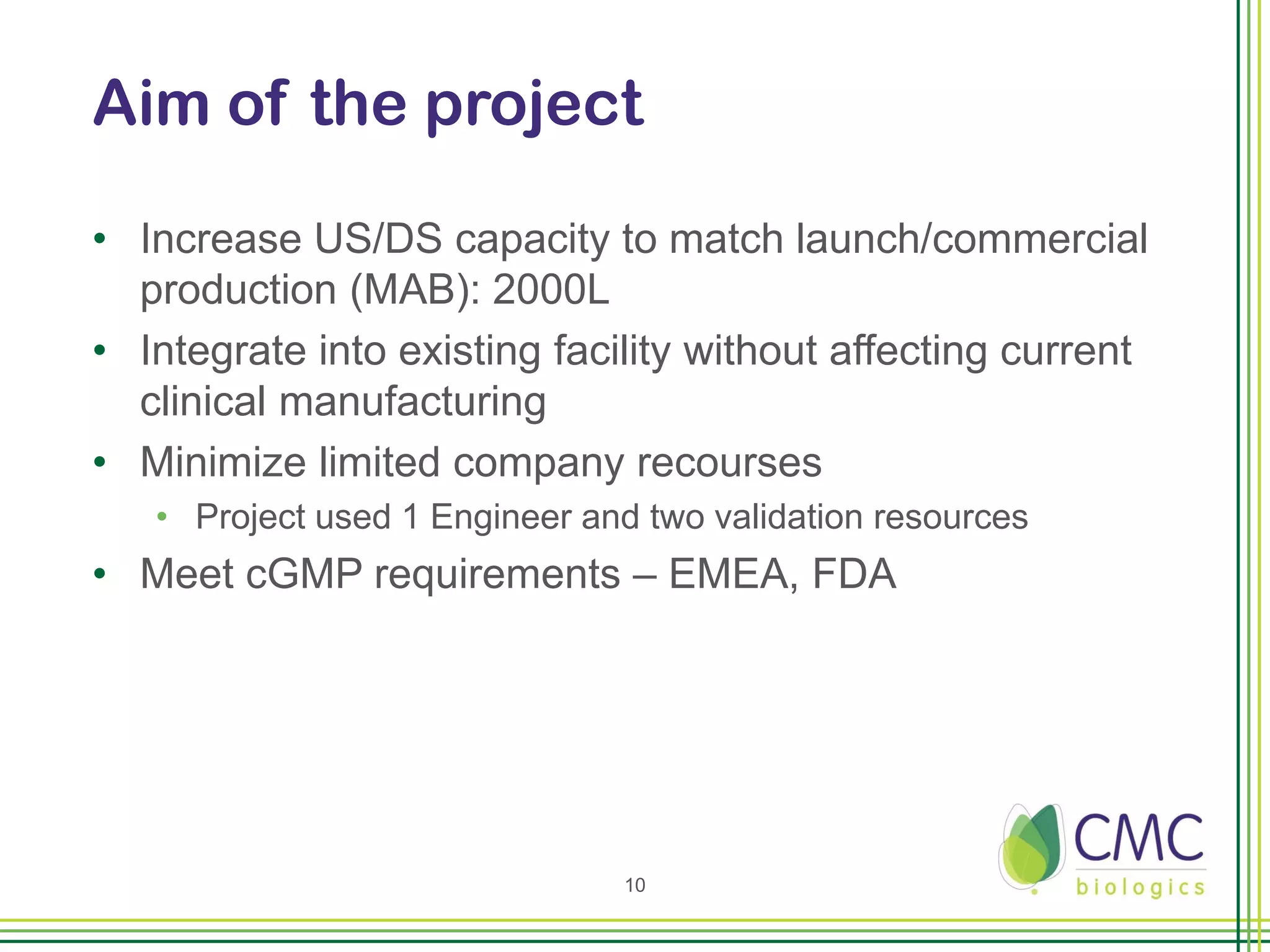 Aim of the project

• Increase US/DS capacity to match launch/commercial production (MAB): 2000L
• Integrate into existing facility without affecting current clinical manufacturing
• Minimize limited company recourses
  • Project used 1 Engineer and two validation resources
• Meet cGMP requirements – EMEA, FDA

10

CMC
biologics